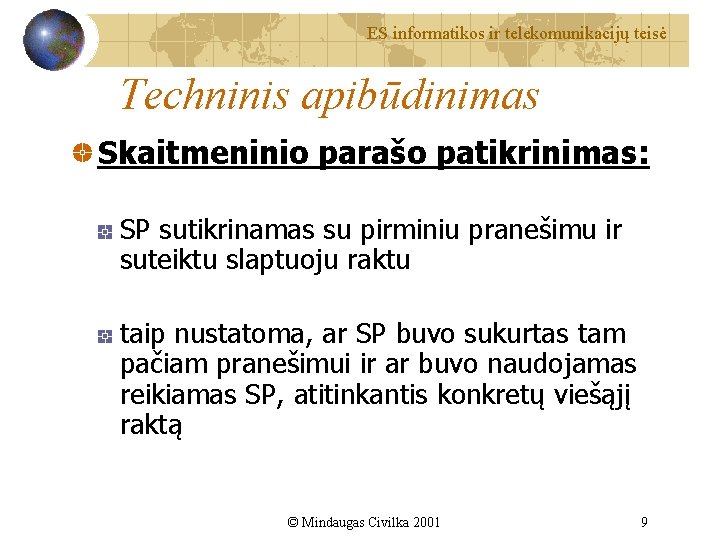 ES informatikos ir telekomunikacijų teisė

Techninis apibūdinimas

Skaitmeninio parašo patikrinimas:

SP sutikrinamas su pirminiu pranešimu ir suteiktu slaptuoju raktu

taip nustatoma, ar SP buvo sukurtas tam pačiam pranešimui ir ar buvo naudojamas reikiamas SP, atitinkantis konkretų viešąjį raktą

© Mindaugas Civilka 2001

9